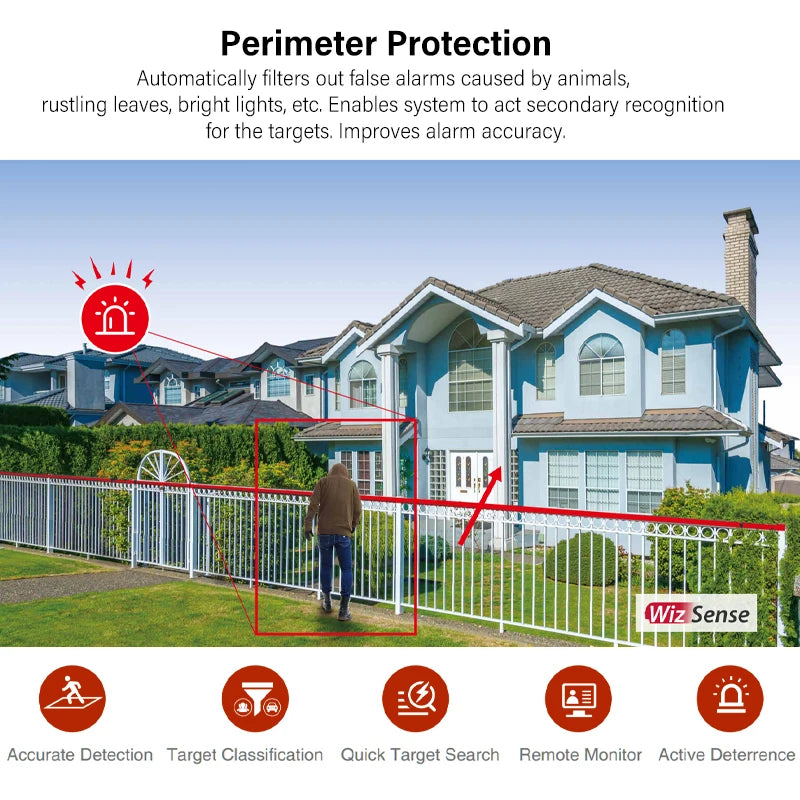 Perimeter Protection

Automatically filters out false alarms caused by animals, rustling leaves, bright lights, etc. Enables system to act secondary recognition for the targets. Improves alarm accuracy.

Wiz Sense

Accurate Detection
Target Classification
Quick Target Search
Remote Monitor
Active Deterrence